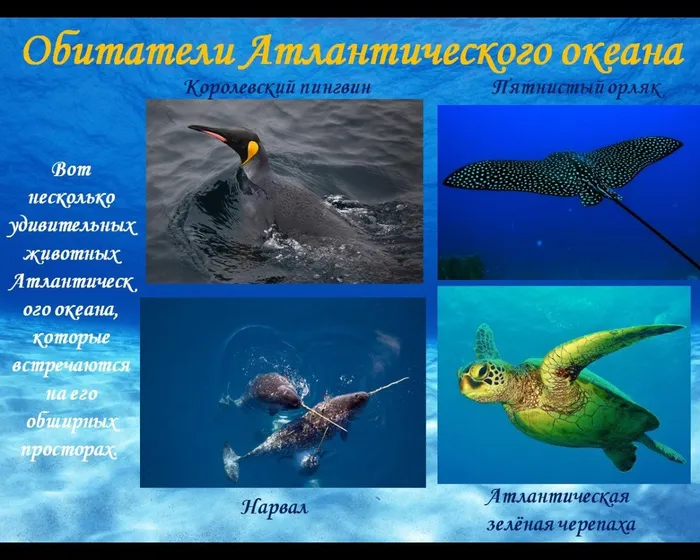 Обитатели Атлантического океана

Королевский пингвин

Пятнистый орляк

Вот несколько удивительных животных Атлантического океана, которые встречаются на его обширных просторах.

Нарвал

Атлантическая зелёная черепаха